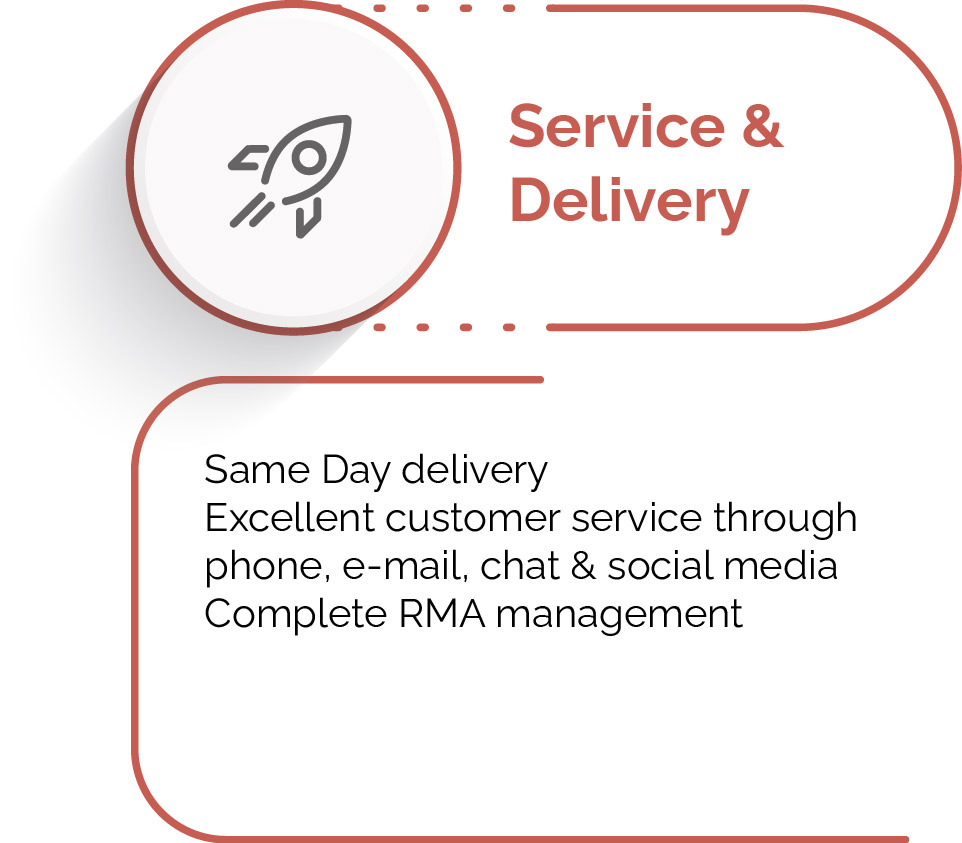 Service & Delivery

Same Day delivery
Excellent customer service through phone, e-mail, chat & social media
Complete RMA management